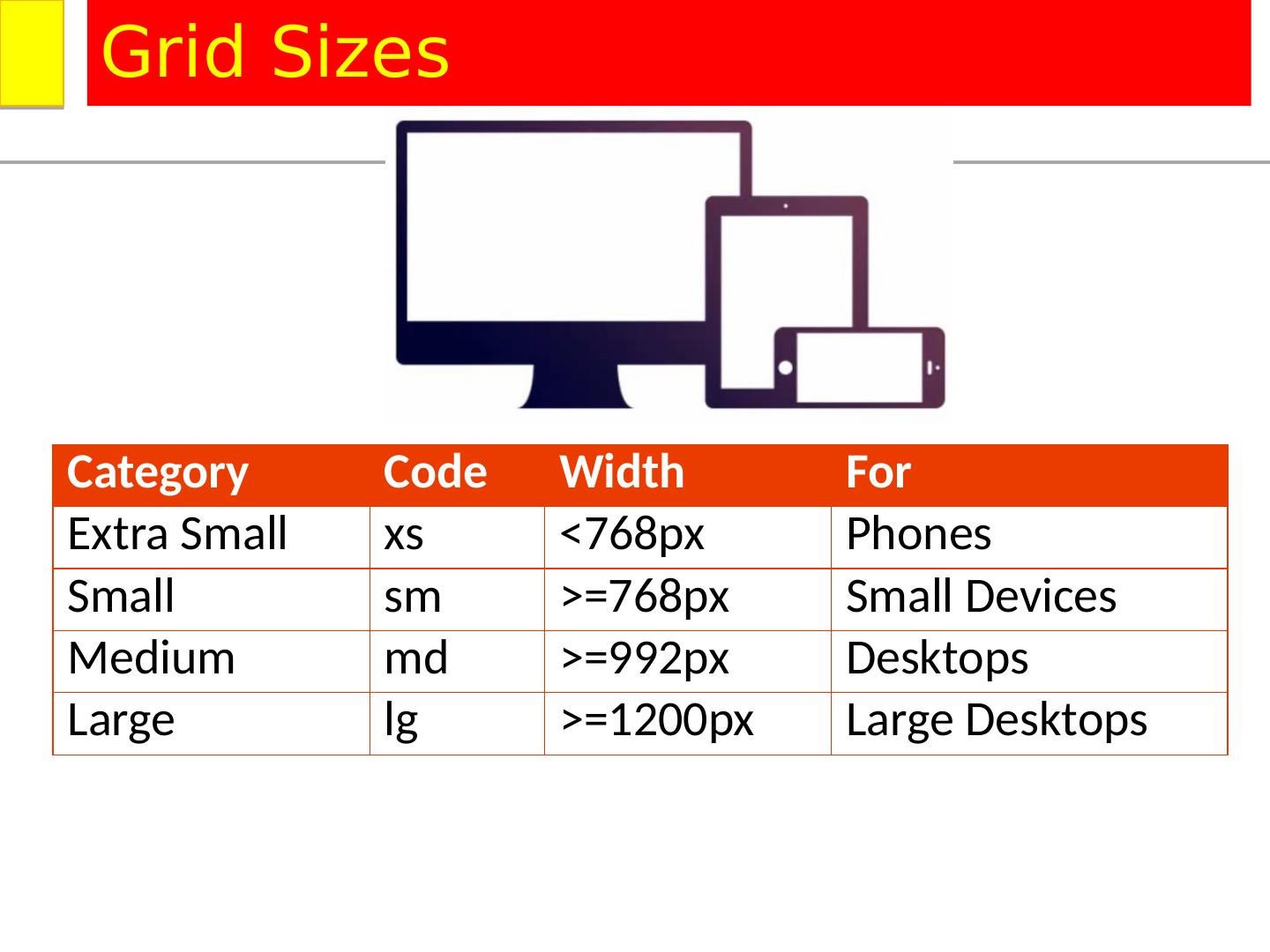 Grid Sizes

| Category | Code | Width | For |
|---|---|---|---|
| Extra Small | xs | <768px | Phones |
| Small | sm | >=768px | Small Devices |
| Medium | md | >=992px | Desktops |
| Large | lg | >=1200px | Large Desktops |